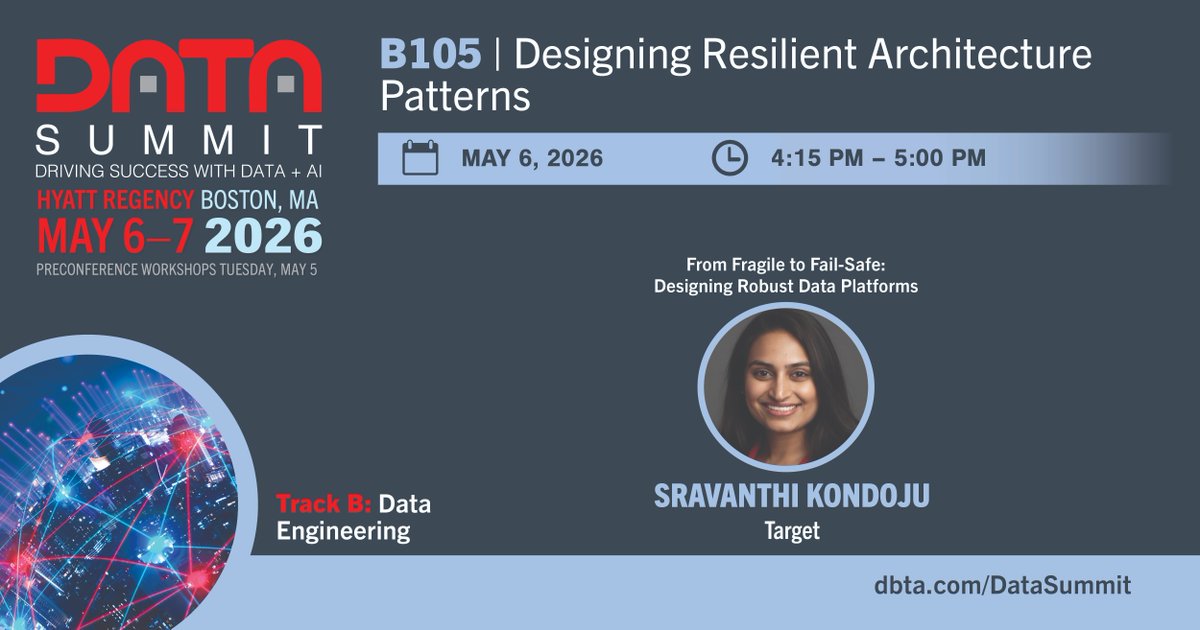 DATA SUMMIT
DRIVING SUCCESS WITH DATA + AI
HYATT REGENCY BOSTON, MA
MAY 6–7 2026
PRECONFERENCE WORKSHOPS TUESDAY, MAY 5

B105 | Designing Resilient Architecture Patterns

MAY 6, 2026

4:15 PM – 5:00 PM

From Fragile to Fail-Safe: Designing Robust Data Platforms

SRAVANTHI KONDOJU
Target

Track B: Data Engineering

dbta.com/DataSummit